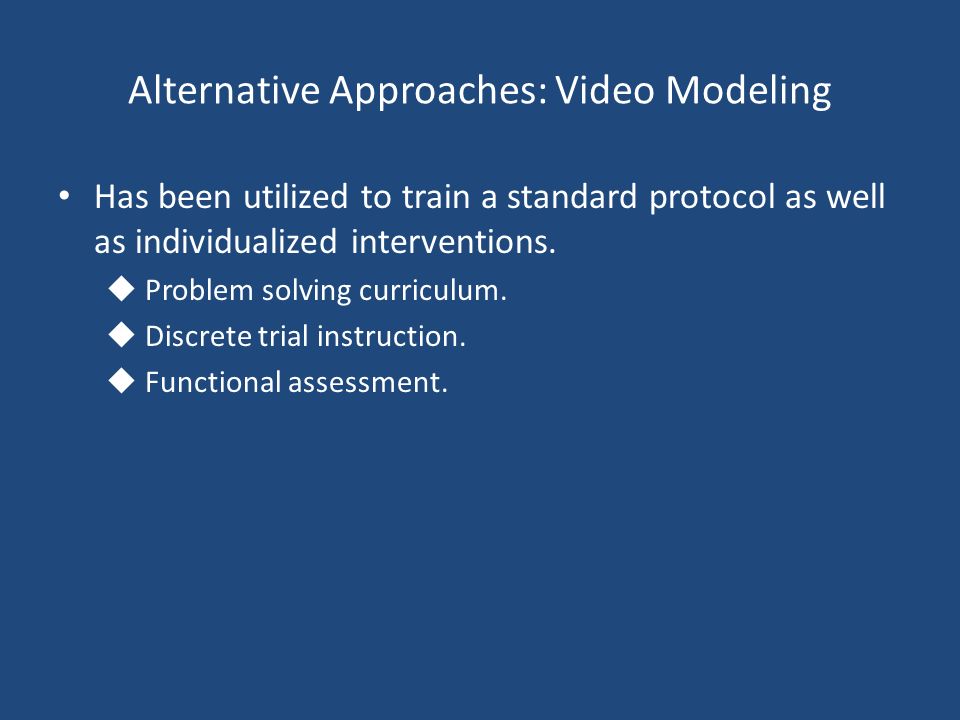 Alternative Approaches: Video Modeling

• Has been utilized to train a standard protocol as well as individualized interventions.

◆ Problem solving curriculum.
◆ Discrete trial instruction.
◆ Functional assessment.